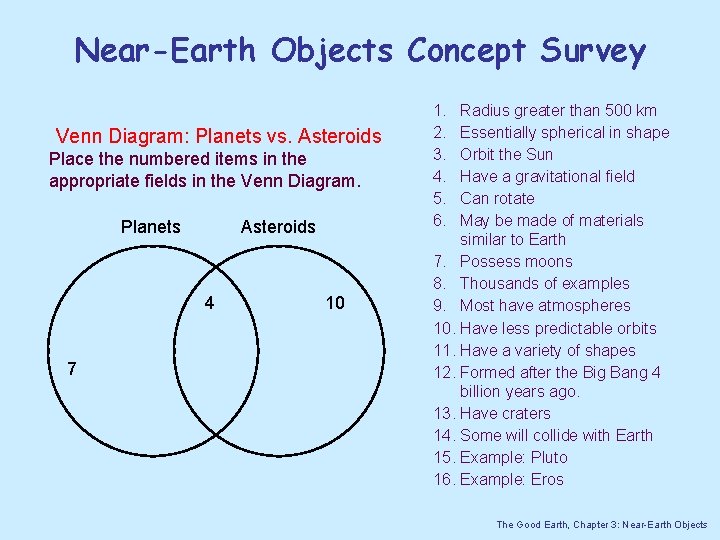 Near-Earth Objects Concept Survey

Venn Diagram: Planets vs. Asteroids

Place the numbered items in the appropriate fields in the Venn Diagram.

Planets

Asteroids

4

10

7

1. Radius greater than 500 km
2. Essentially spherical in shape
3. Orbit the Sun
4. Have a gravitational field
5. Can rotate
6. May be made of materials similar to Earth
7. Possess moons
8. Thousands of examples
9. Most have atmospheres
10. Have less predictable orbits
11. Have a variety of shapes
12. Formed after the Big Bang 4 billion years ago.
13. Have craters
14. Some will collide with Earth
15. Example: Pluto
16. Example: Eros

The Good Earth, Chapter 3: Near-Earth Objects